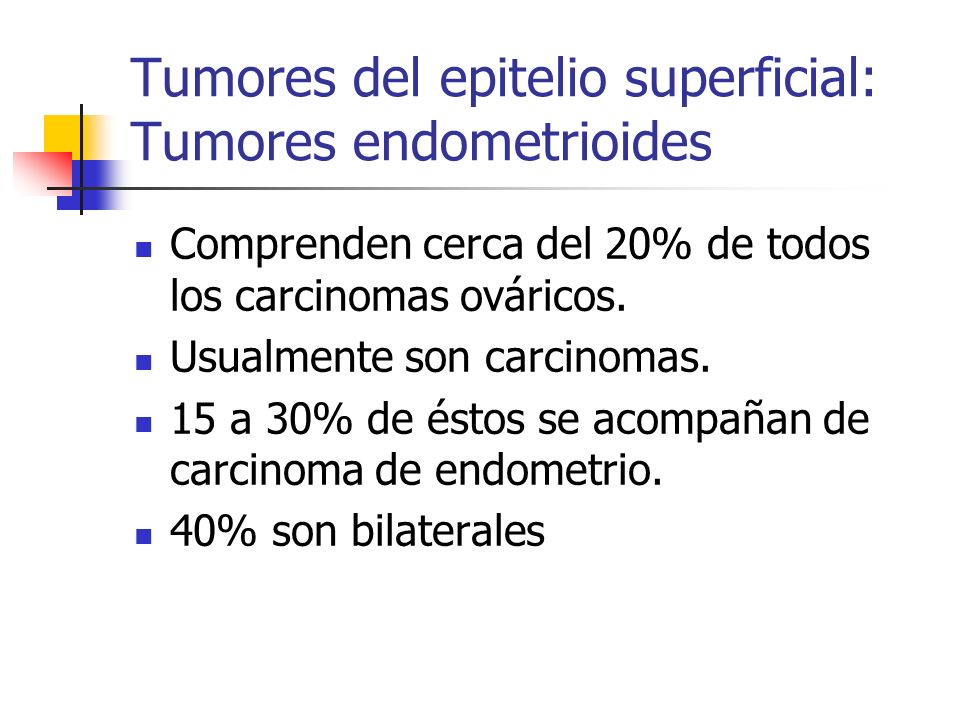 Tumores del epitelio superficial: Tumores endometrioides

- Comprenden cerca del 20% de todos los carcinomas ováricos.
- Usualmente son carcinomas.
- 15 a 30% de éstos se acompañan de carcinoma de endometrio.
- 40% son bilaterales